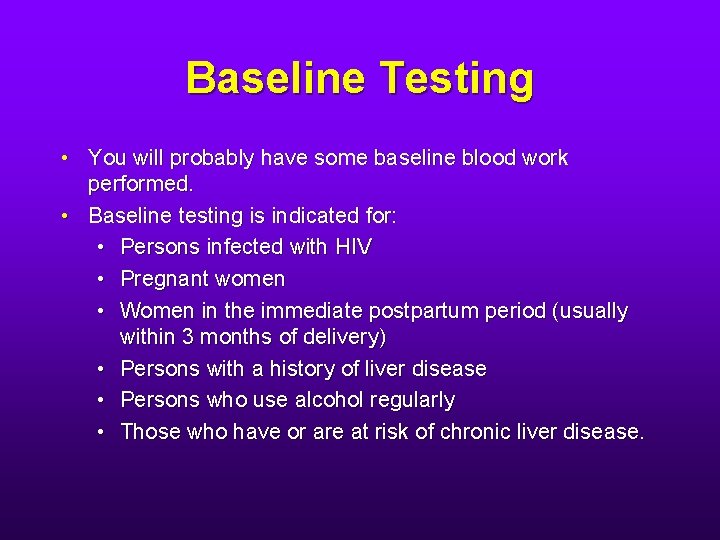 Baseline Testing

• You will probably have some baseline blood work performed.
• Baseline testing is indicated for:
  • Persons infected with HIV
  • Pregnant women
  • Women in the immediate postpartum period (usually within 3 months of delivery)
  • Persons with a history of liver disease
  • Persons who use alcohol regularly
  • Those who have or are at risk of chronic liver disease.